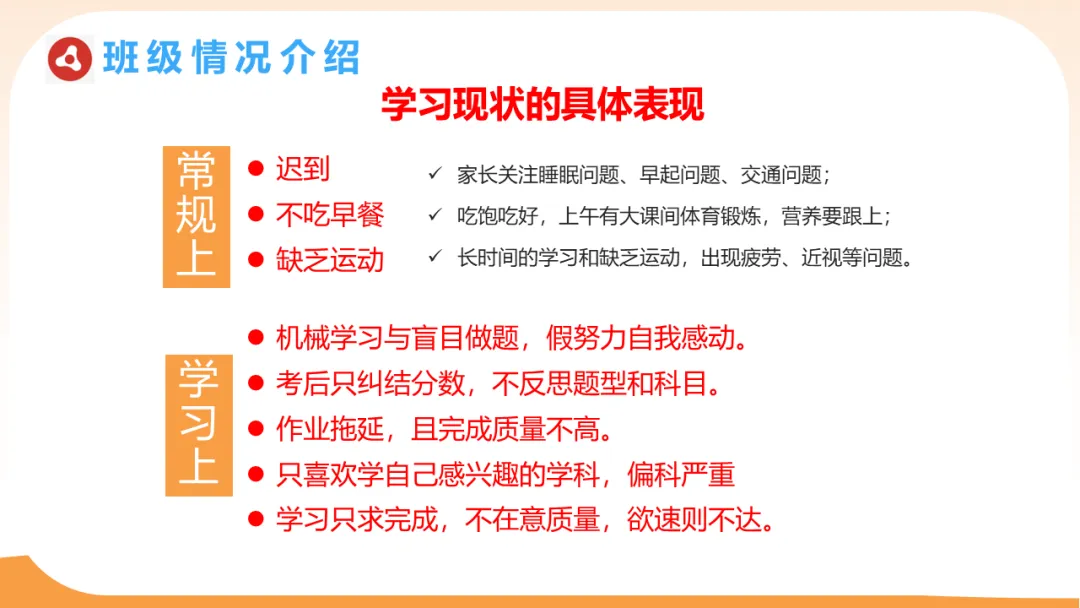 班级情况介绍

学习现状的具体表现

常规上

● 迟到
● 不吃早餐
● 缺乏运动

✓ 家长关注睡眠问题、早起问题、交通问题；
✓ 吃饱吃好，上午有大课间体育锻炼，营养要跟上；
✓ 长时间的学习和缺乏运动，出现疲劳、近视等问题。

学习上

● 机械学习与盲目做题，假努力自我感动。
● 考后只纠结分数，不反思题型和科目。
● 作业拖延，且完成质量不高。
● 只喜欢学自己感兴趣的学科，偏科严重
● 学习只求完成，不在意质量，欲速则不达。